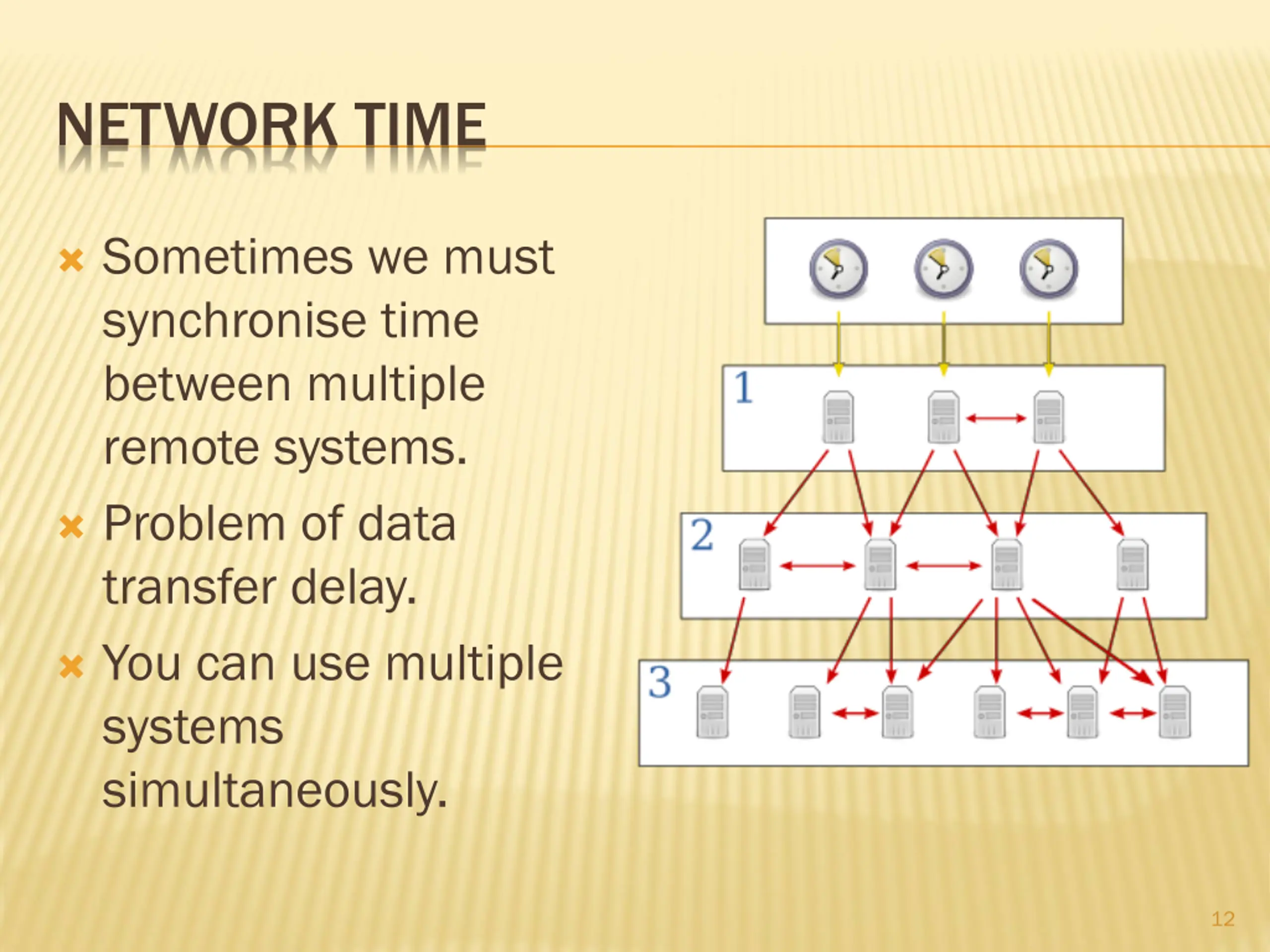 NETWORK TIME

Sometimes we must synchronise time between multiple remote systems.

Problem of data transfer delay.

You can use multiple systems simultaneously.

1

2

3

12